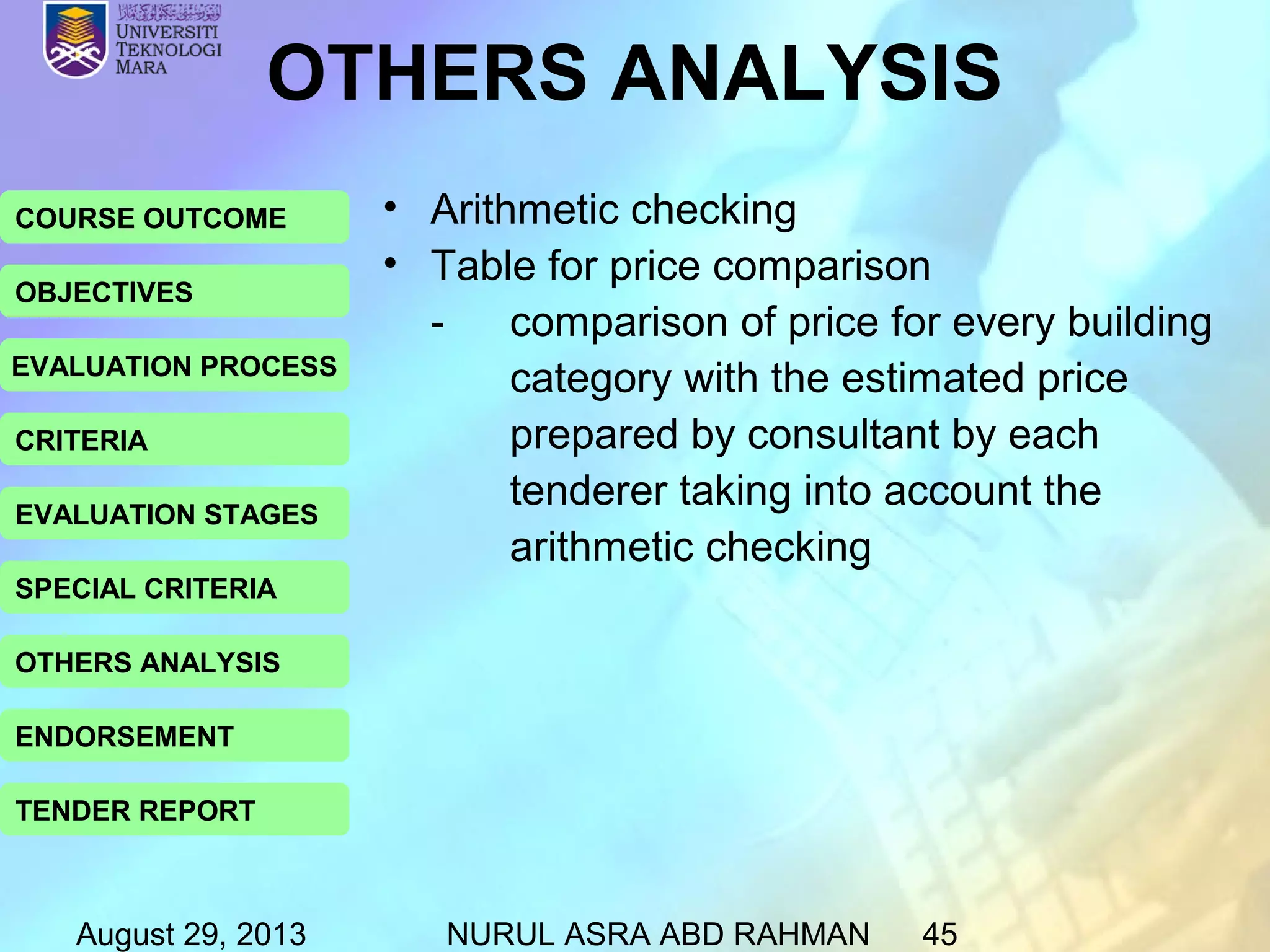 UNIVERSITI TEKNOLOGI MARA

OTHERS ANALYSIS

COURSE OUTCOME

OBJECTIVES

EVALUATION PROCESS

CRITERIA

EVALUATION STAGES

SPECIAL CRITERIA

OTHERS ANALYSIS

ENDORSEMENT

TENDER REPORT

• Arithmetic checking
• Table for price comparison
- comparison of price for every building category with the estimated price prepared by consultant by each tenderer taking into account the arithmetic checking

August 29, 2013 NURUL ASRA ABD RAHMAN 45